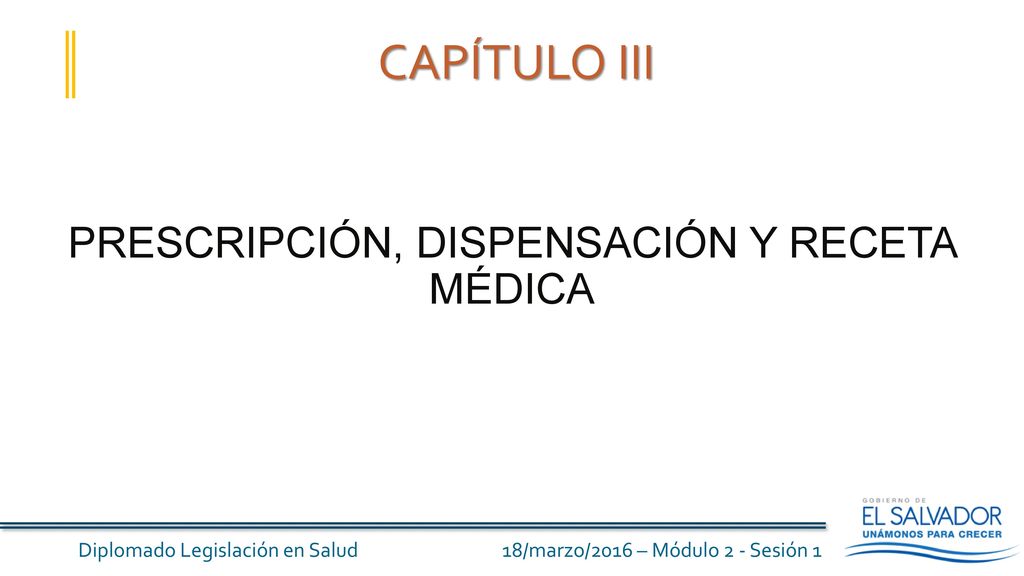 CAPÍTULO III

PRESCRIPCIÓN, DISPENSACIÓN Y RECETA MÉDICA

Diplomado Legislación en Salud

18/marzo/2016 – Módulo 2 - Sesión 1

GOBIERNO DE
EL SALVADOR
UNÁMONOS PARA CRECER